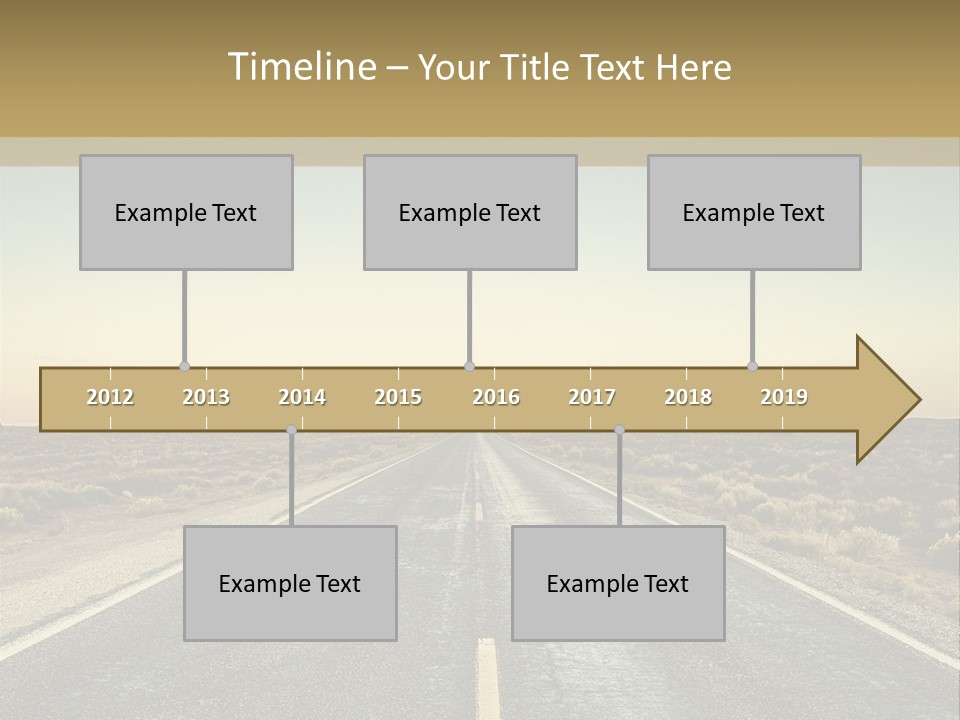 Timeline – Your Title Text Here

Example Text

Example Text

Example Text

2012 2013 2014 2015 2016 2017 2018 2019

Example Text

Example Text